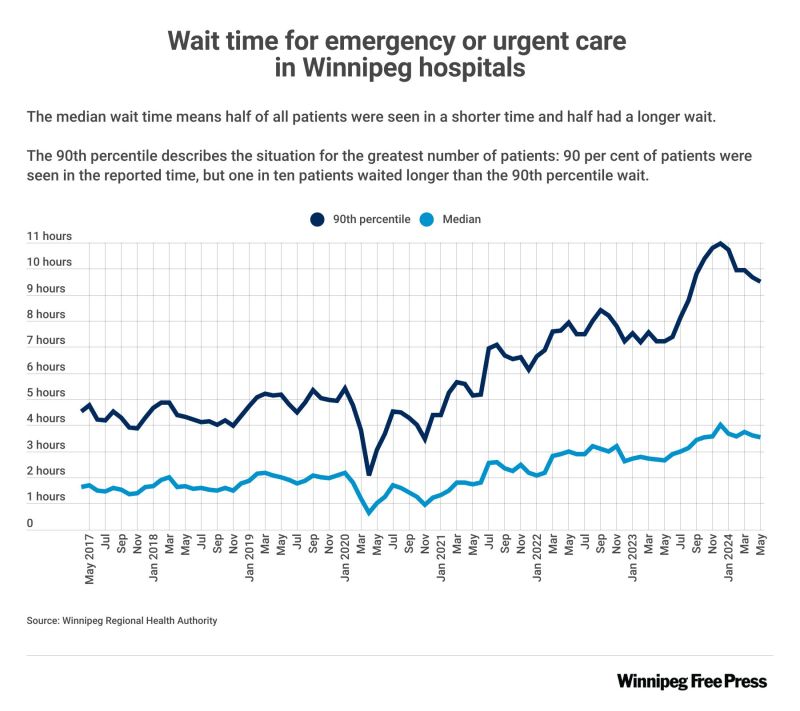 Wait time for emergency or urgent care in Winnipeg hospitals

The median wait time means half of all patients were seen in a shorter time and half had a longer wait.

The 90th percentile describes the situation for the greatest number of patients: 90 per cent of patients were seen in the reported time, but one in ten patients waited longer than the 90th percentile wait.

90th percentile Median

11 hours
10 hours
9 hours
8 hours
7 hours
6 hours
5 hours
4 hours
3 hours
2 hours
1 hours
0

May 2017
Jul
Sep
Nov
Jan 2018
Mar
May
Jul
Sep
Nov
Jan 2019
Mar
May
Jul
Sep
Nov
Jan 2020
Mar
May
Jul
Sep
Nov
Jan 2021
Mar
May
Jul
Sep
Nov
Jan 2022
Mar
May
Jul
Sep
Nov
Jan 2023
Mar
May
Jul
Sep
Nov
Jan 2024
Mar
May

Source: Winnipeg Regional Health Authority

Winnipeg Free Press